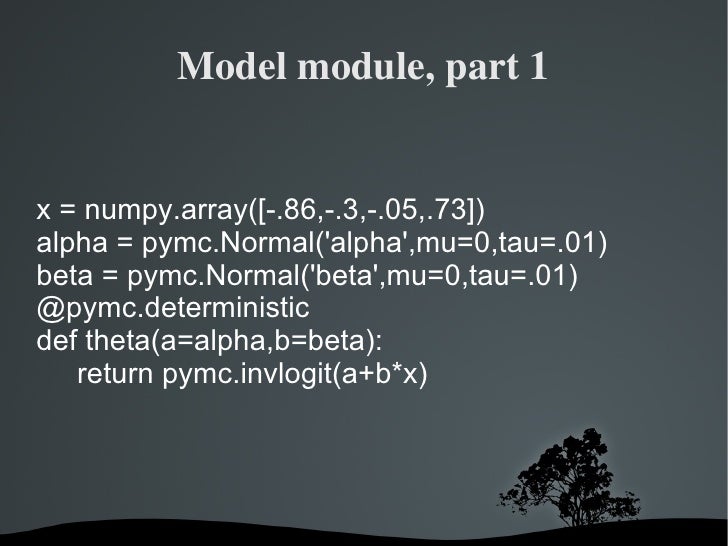 Model module, part 1

x = numpy.array([-.86,-.3,-.05,.73])
alpha = pymc.Normal('alpha',mu=0,tau=.01)
beta = pymc.Normal('beta',mu=0,tau=.01)
@pymc.deterministic
def theta(a=alpha,b=beta):
    return pymc.invlogit(a+b*x)